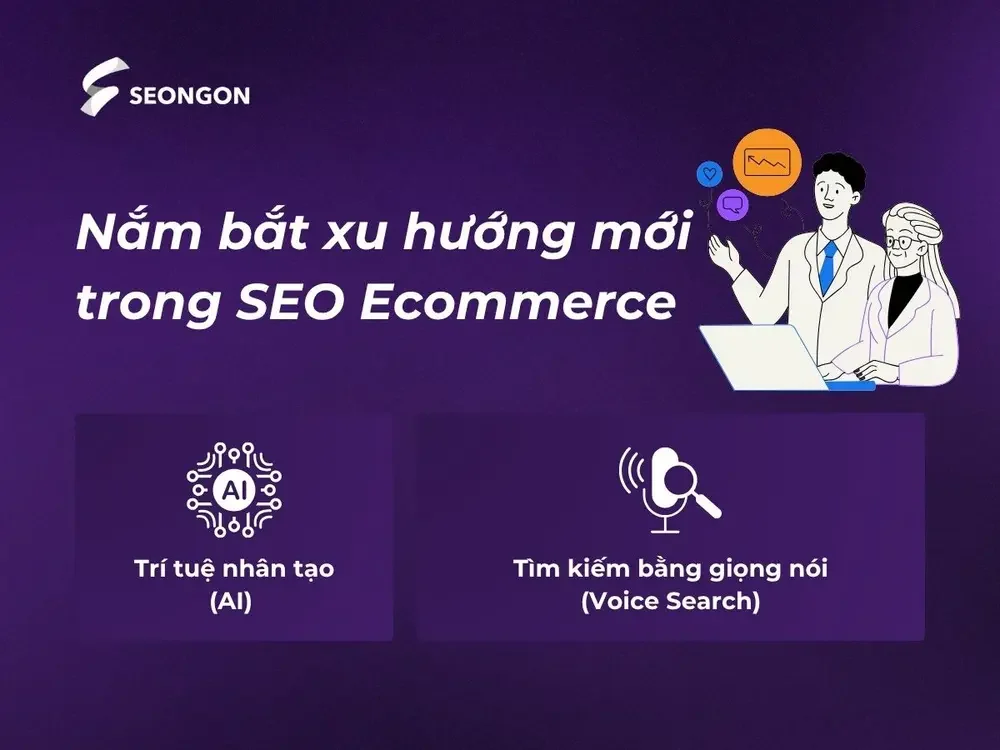 SEONGON

Nắm bắt xu hướng mới trong SEO Ecommerce

AI

Trí tuệ nhân tạo (AI)

Tìm kiếm bằng giọng nói (Voice Search)